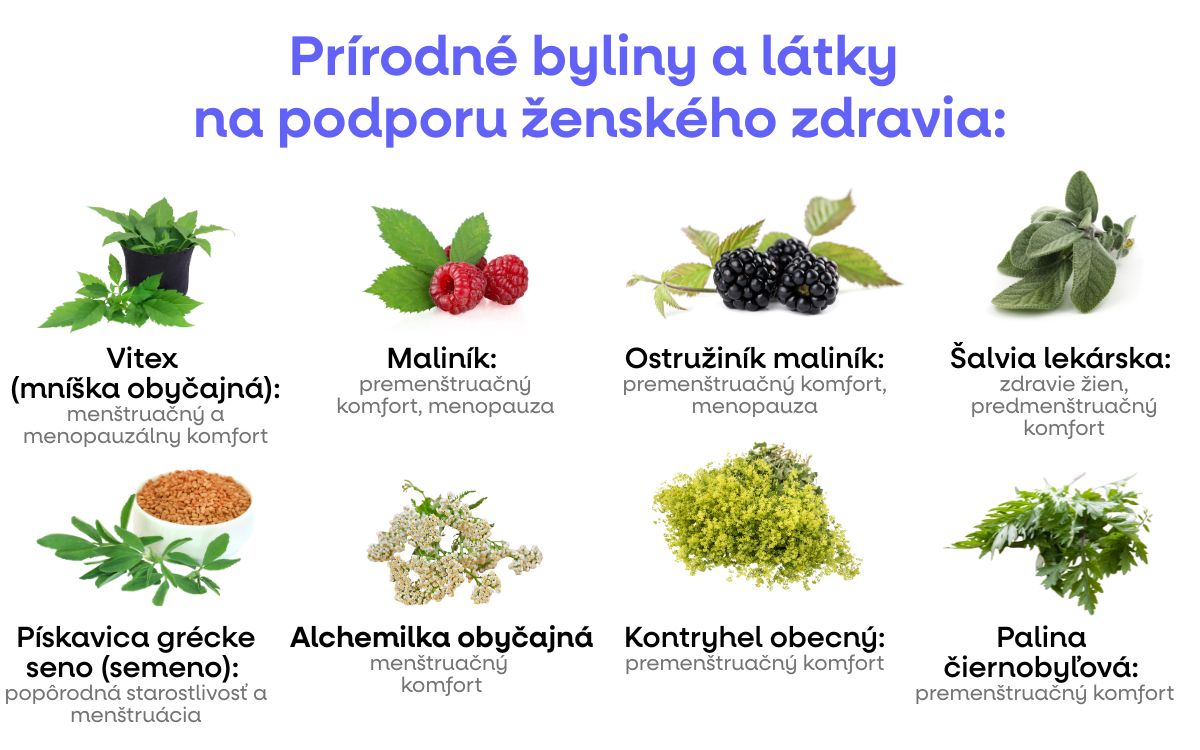 Prírodné byliny a látky na podporu ženského zdravia:

Vitex (mníška obyčajná):
menštruačný a menopauzálny komfort

Maliník:
premenštruačný komfort, menopauza

Ostružiník maliník:
premenštruačný komfort, menopauza

Šalvia lekárska:
zdravie žien, predmenštruačný komfort

Pískavica grécke seno (semeno):
popôrodná starostlivosť a menštruácia

Alchemilka obyčajná
menštruačný komfort

Kontryhel obecný:
premenštruačný komfort

Palina čiernobyľová:
premenštruačný komfort